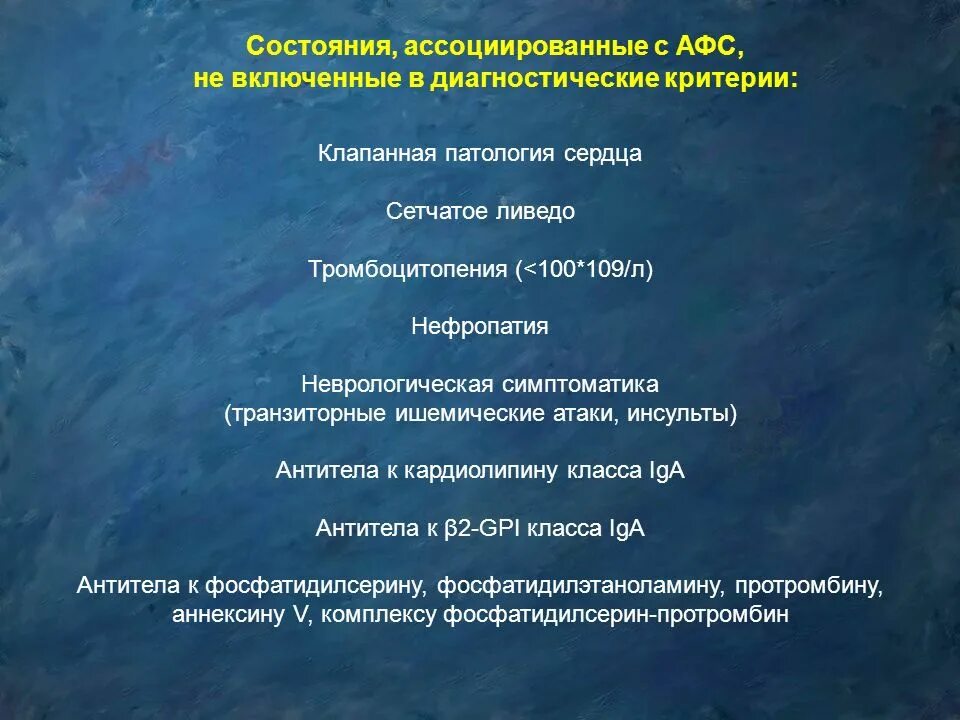 Состояния, ассоциированные с АФС, не включенные в диагностические критерии:

Клапанная патология сердца

Сетчатое ливедо

Тромбоцитопения (<100*109/л)

Нефропатия

Неврологическая симптоматика (транзиторные ишемические атаки, инсульты)

Антитела к кардиолипину класса IgA

Антитела к β2-GPI класса IgA

Антитела к фосфатидилсерину, фосфатидилэтаноламину, протромбину, аннексину V, комплексу фосфатидилсерин-протромбин